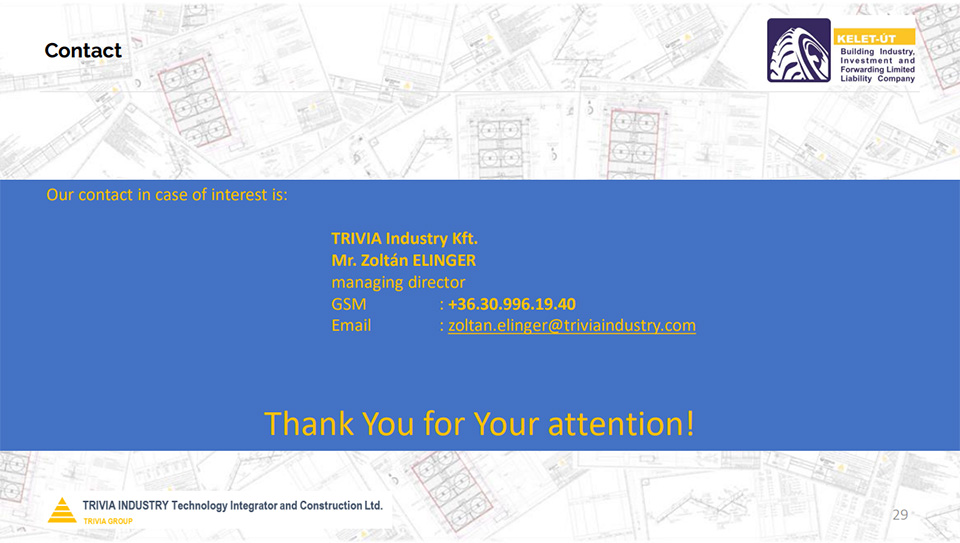 Contact

KELET-ÚT
Building Industry, Investment and Forwarding Limited Liability Company

Our contact in case of interest is:

TRIVIA Industry Kft.
Mr. Zoltán ELINGER
managing director
GSM : +36.30.996.19.40
Email : zoltan.elinger@triviaindustry.com

Thank You for Your attention!

TRIVIA INDUSTRY Technology Integrator and Construction Ltd.
TRIVIA GROUP

29